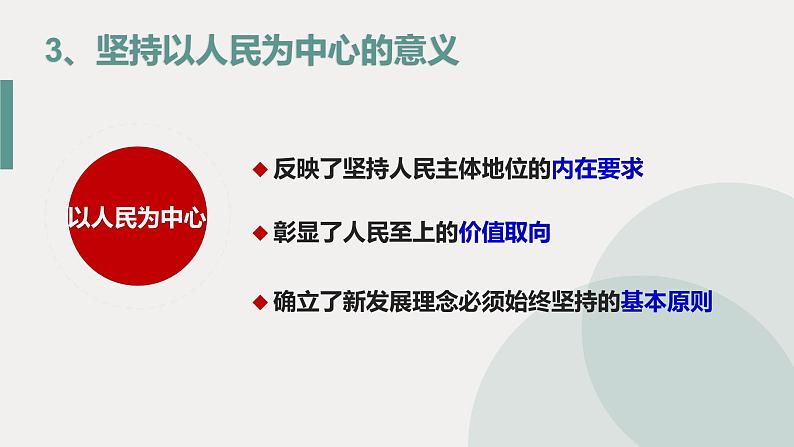 3、坚持以人民为中心的意义

以人民为中心

◆ 反映了坚持人民主体地位的内在要求

◆ 彰显了人民至上的价值取向

◆ 确立了新发展理念必须始终坚持的基本原则